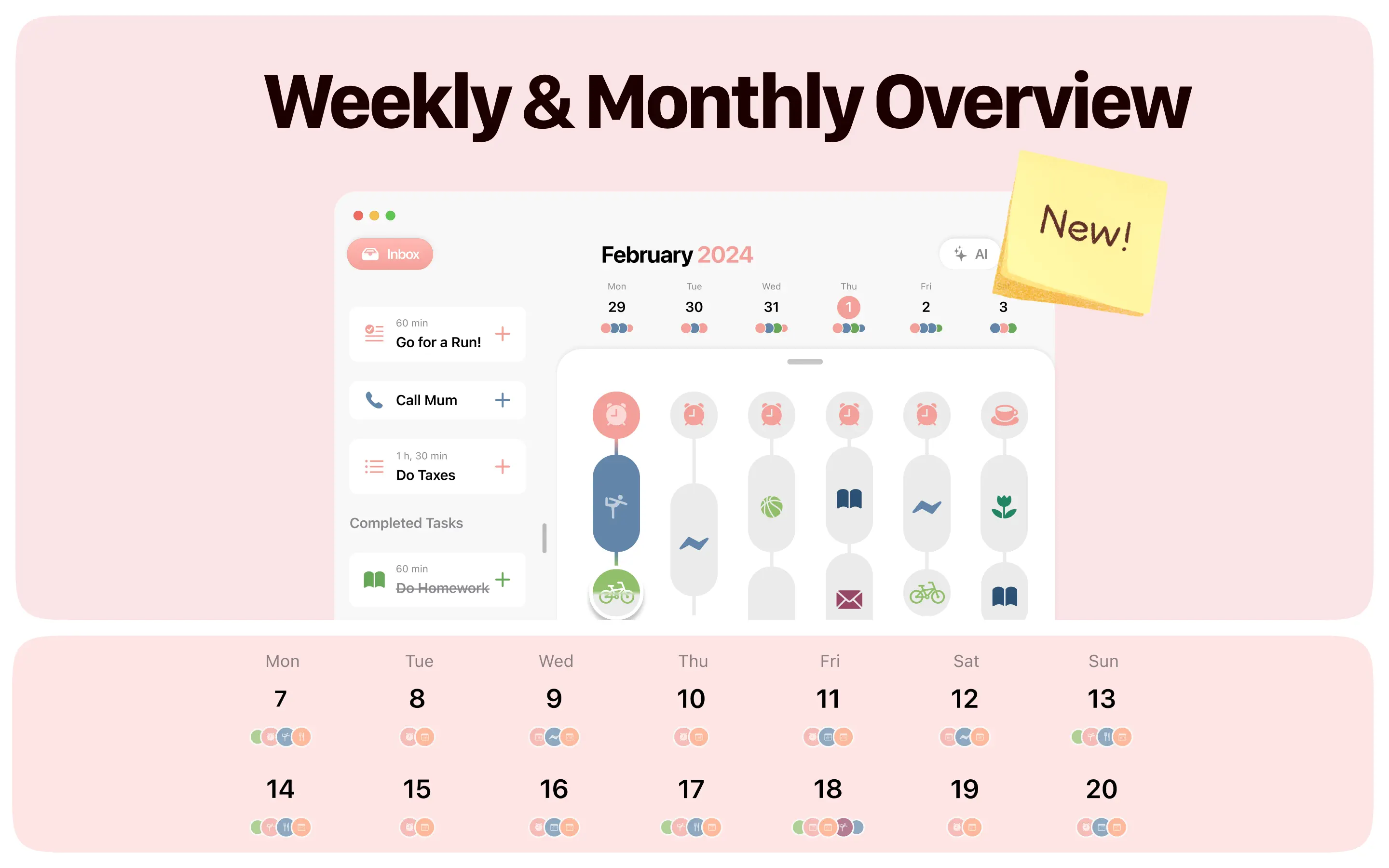 Weekly & Monthly Overview

New!

Inbox

February 2024

AI

| Mon | Tue | Wed | Thu | Fri | Sat |
|---|---|---|---|---|---|
| 29 | 30 | 31 | 1 | 2 | 3 |

60 min
Go for a Run!

Call Mum

1 h, 30 min
Do Taxes

Completed Tasks

60 min
Do Homework

| Mon | Tue | Wed | Thu | Fri | Sat | Sun |
|---|---|---|---|---|---|---|
| 7 | 8 | 9 | 10 | 11 | 12 | 13 |
| 14 | 15 | 16 | 17 | 18 | 19 | 20 |